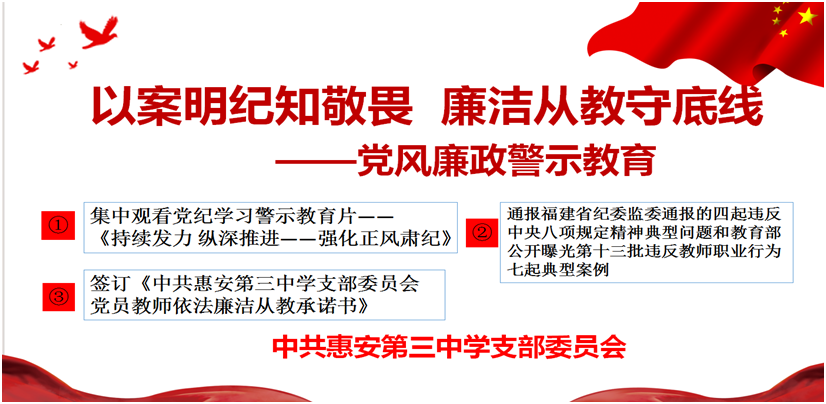 以案明纪知敬畏 廉洁从教守底线

——党风廉政警示教育

①

集中观看党纪学习警示教育片——《持续发力 纵深推进——强化正风肃纪》

②

通报福建省纪委监委通报的四起违反中央八项规定精神典型问题和教育部公开曝光第十三批违反教师职业行为七起典型案例

③

签订《中共惠安第三中学支部委员会党员教师依法廉洁从教承诺书》

中共惠安第三中学支部委员会